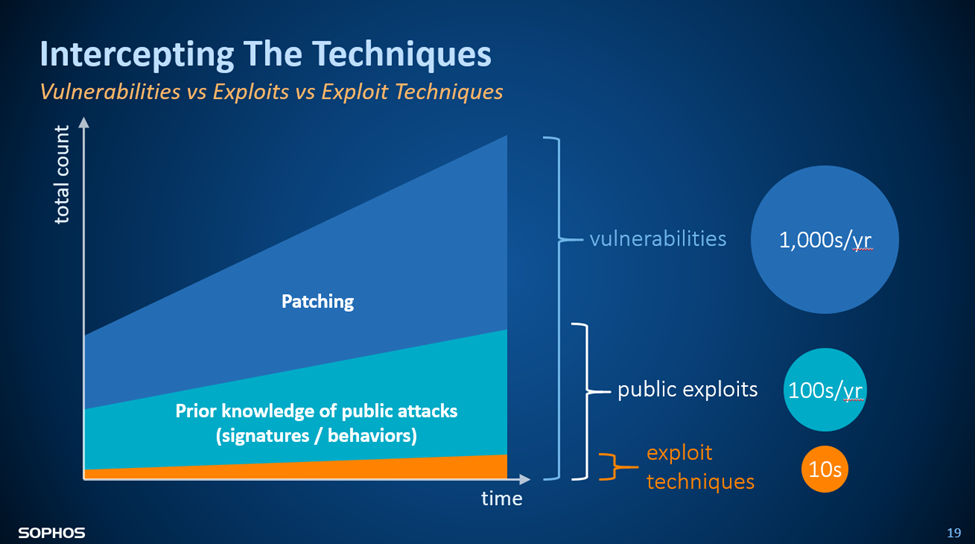 Intercepting The Techniques
Vulnerabilities vs Exploits vs Exploit Techniques

total count

Patching

Prior knowledge of public attacks (signatures / behaviors)

time

vulnerabilities

1,000s/yr

public exploits

100s/yr

exploit techniques

10s

SOPHOS

19